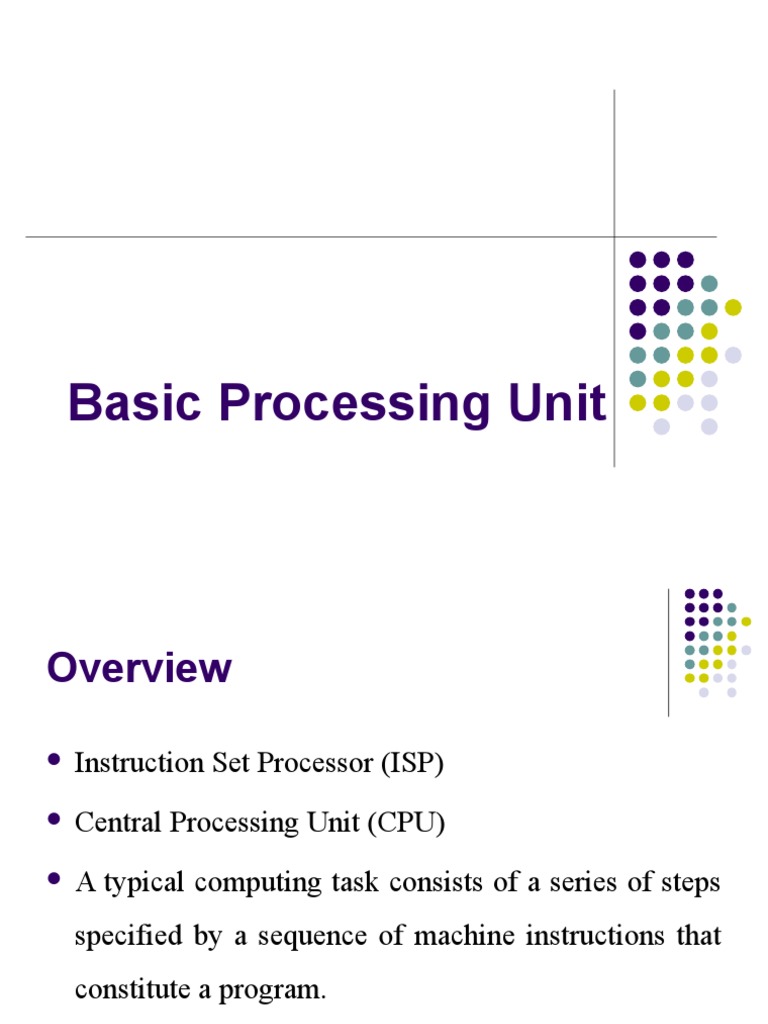 Basic Processing Unit

Overview

• Instruction Set Processor (ISP)
• Central Processing Unit (CPU)
• A typical computing task consists of a series of steps specified by a sequence of machine instructions that constitute a program.